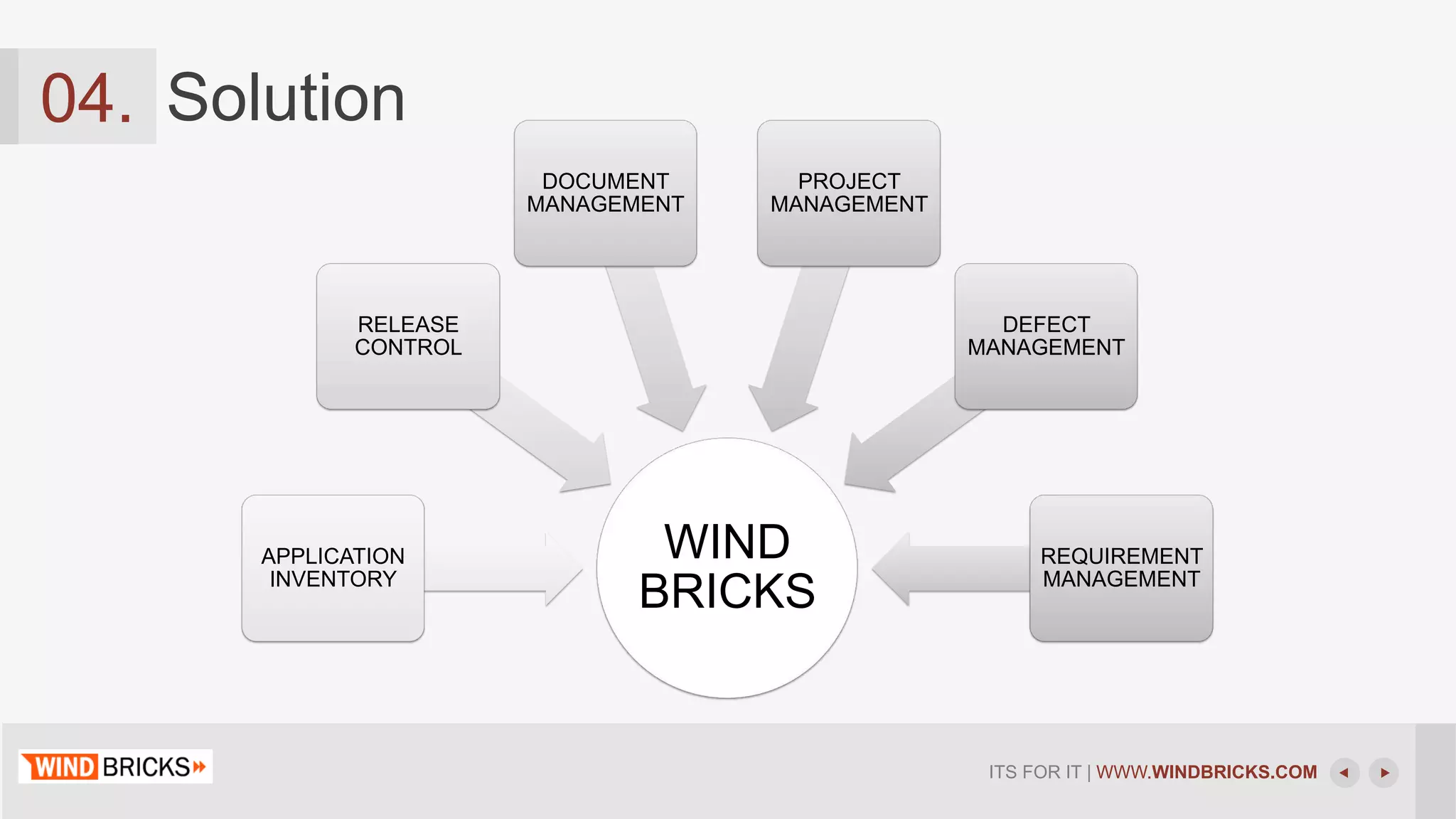 04. Solution

DOCUMENT MANAGEMENT

PROJECT MANAGEMENT

RELEASE CONTROL

DEFECT MANAGEMENT

APPLICATION INVENTORY

WIND BRICKS

REQUIREMENT MANAGEMENT

WIND BRICKS

ITS FOR IT | WWW.WINDBRICKS.COM